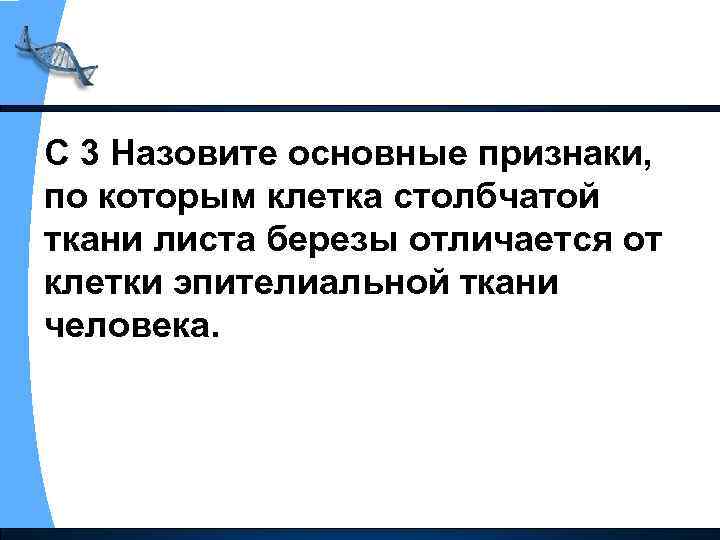 С 3 Назовите основные признаки, по которым клетка столбчатой ткани листа березы отличается от клетки эпителиальной ткани человека.